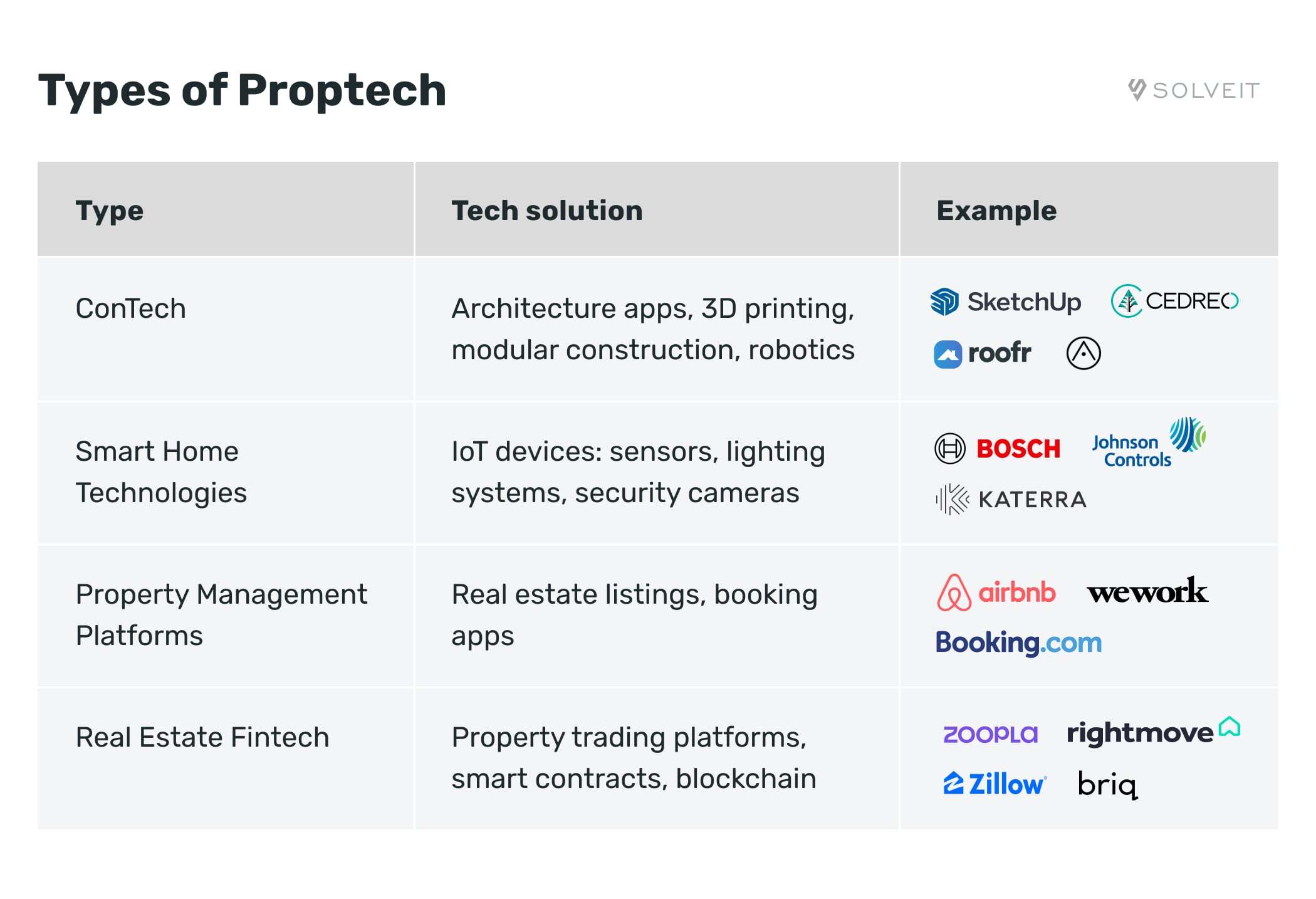 Types of Proptech

SOLVEIT

| Type | Tech solution | Example |
|---|---|---|
| ConTech | Architecture apps, 3D printing, modular construction, robotics | SketchUp CEDREO roofr |
| Smart Home Technologies | IoT devices: sensors, lighting systems, security cameras | BOSCH Johnson Controls KATERRA |
| Property Management Platforms | Real estate listings, booking apps | airbnb wework Booking.com |
| Real Estate Fintech | Property trading platforms, smart contracts, blockchain | ZOOPLA rightmove Zillow briq |